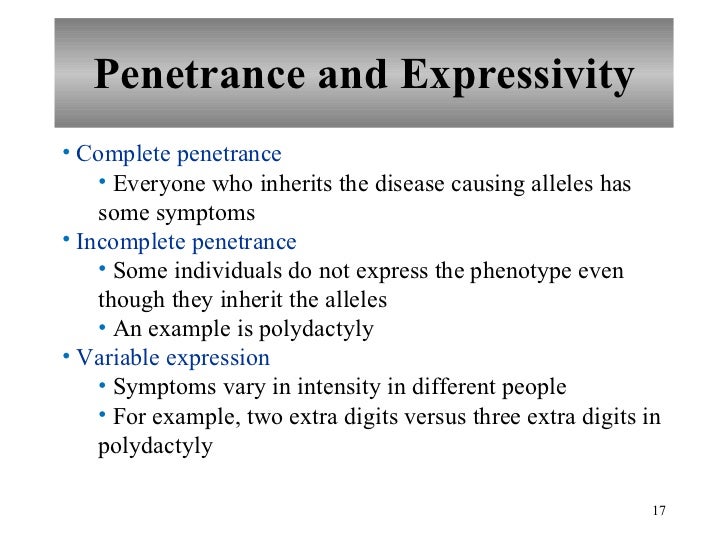 Penetrance and Expressivity

• Complete penetrance
• Everyone who inherits the disease causing alleles has some symptoms
• Incomplete penetrance
• Some individuals do not express the phenotype even though they inherit the alleles
• An example is polydactyly
• Variable expression
• Symptoms vary in intensity in different people
• For example, two extra digits versus three extra digits in polydactyly

17